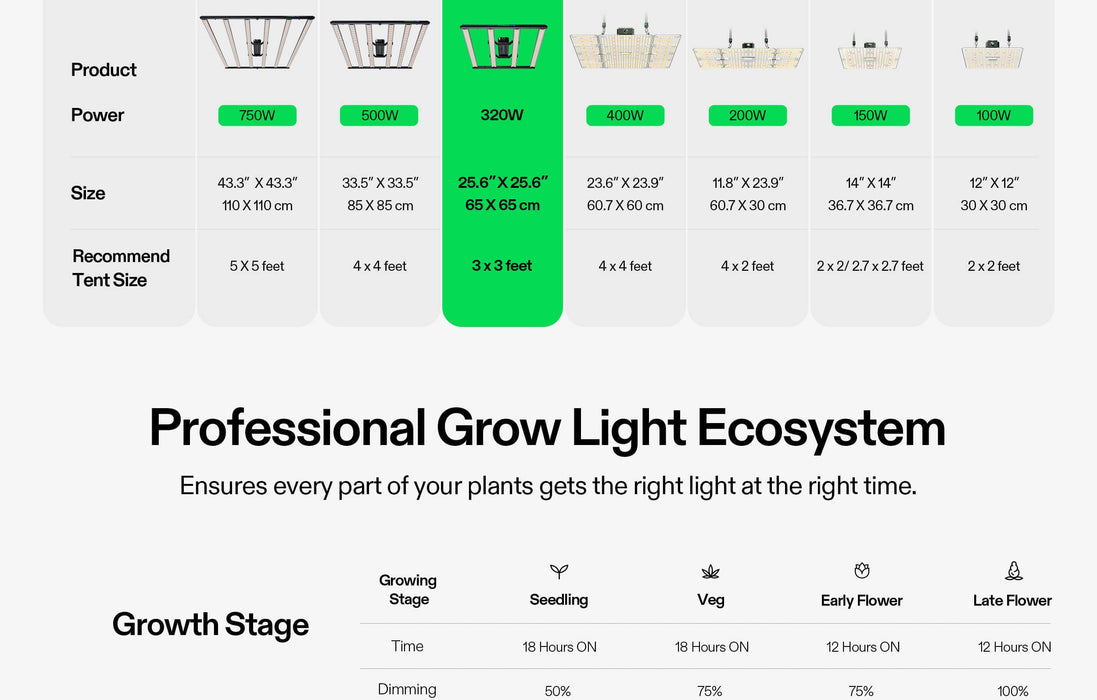 | Product | | | | | | | |
|---|---|---|---|---|---|---|---|
| Power | 750W | 500W | 320W | 400W | 200W | 150W | 100W |
| Size | 43.3" X 43.3" 110 X 110 cm | 33.5" X 33.5" 85 X 85 cm | 25.6" X 25.6" 65 X 65 cm | 23.6" X 23.9" 60.7 X 60 cm | 11.8" X 23.9" 60.7 X 30 cm | 14" X 14" 36.7 X 36.7 cm | 12" X 12" 30 X 30 cm |
| Recommend Tent Size | 5 X 5 feet | 4 x 4 feet | 3 x 3 feet | 4 x 4 feet | 4 x 2 feet | 2 x 2/ 2.7 x 2.7 feet | 2 x 2 feet |

Professional Grow Light Ecosystem

Ensures every part of your plants gets the right light at the right time.

Growth Stage

| Growing Stage | Seedling | Veg | Early Flower | Late Flower |
|---|---|---|---|---|
| Time | 18 Hours ON | 18 Hours ON | 12 Hours ON | 12 Hours ON |
| Dimming | 50% | 75% | 75% | 100% |